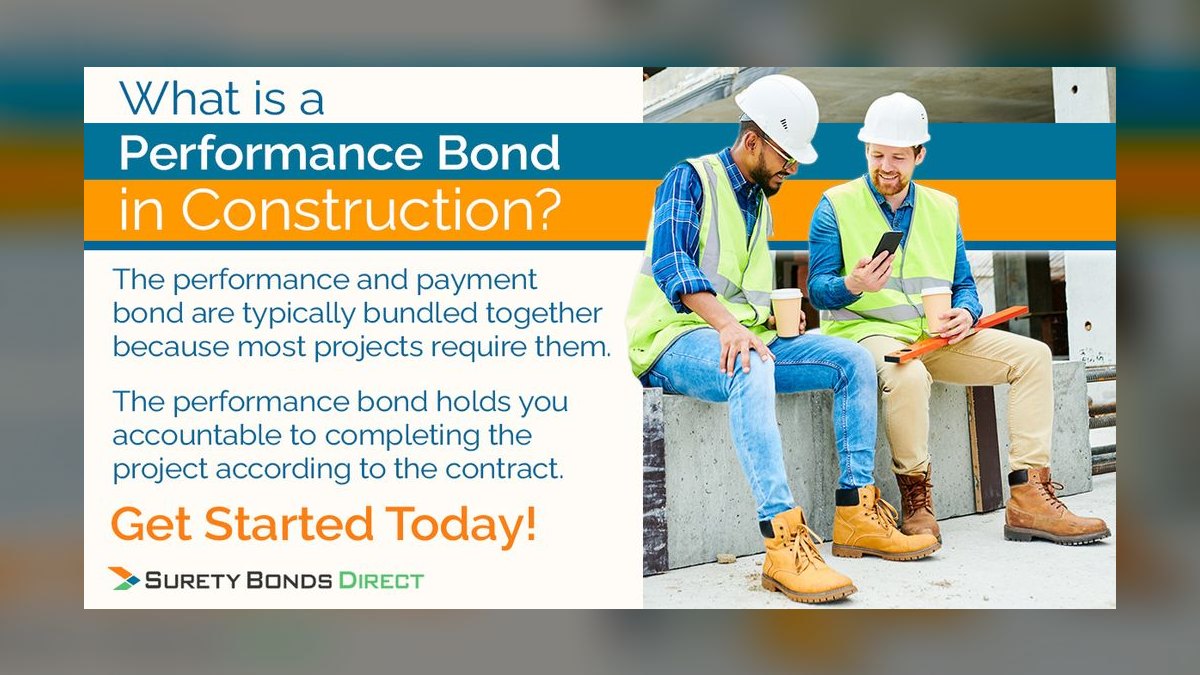 What is a
Performance Bond
in Construction?

The performance and payment bond are typically bundled together because most projects require them.

The performance bond holds you accountable to completing the project according to the contract.

Get Started Today!

SURETY BONDS DIRECT